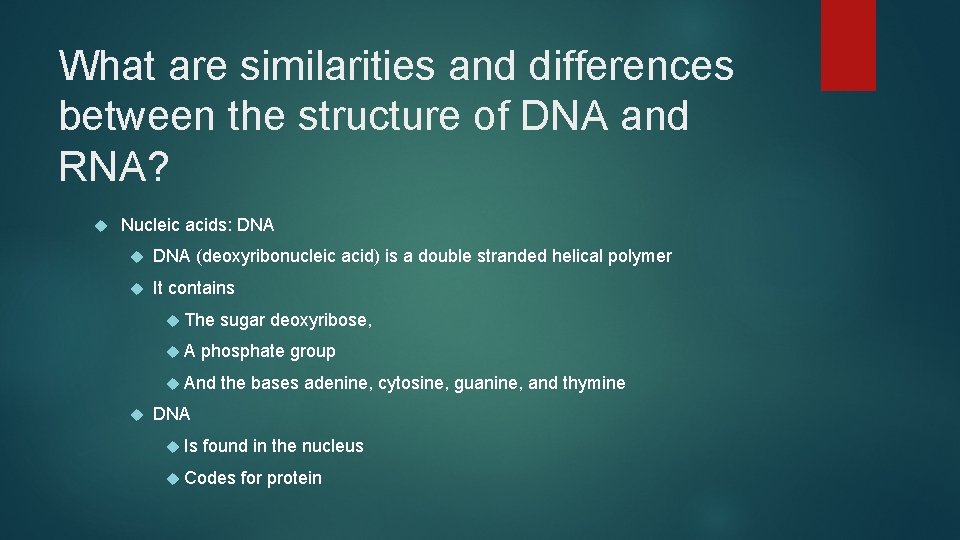 What are similarities and differences between the structure of DNA and RNA?

Nucleic acids: DNA

DNA (deoxyribonucleic acid) is a double stranded helical polymer

It contains

The sugar deoxyribose,

A phosphate group

And the bases adenine, cytosine, guanine, and thymine

DNA

Is found in the nucleus

Codes for protein